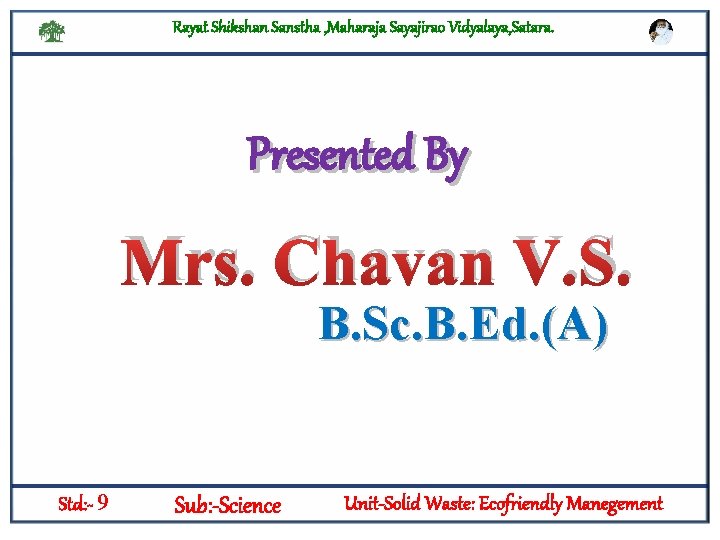 Rayat Shikshan Sanstha ,Maharaja Sayajirao Vidyalaya,Satara.

Presented By

Mrs. Chavan V.S.

B.Sc.B.Ed.(A)

Std:- 9 Sub:-Science Unit-Solid Waste: Ecofriendly Manegement